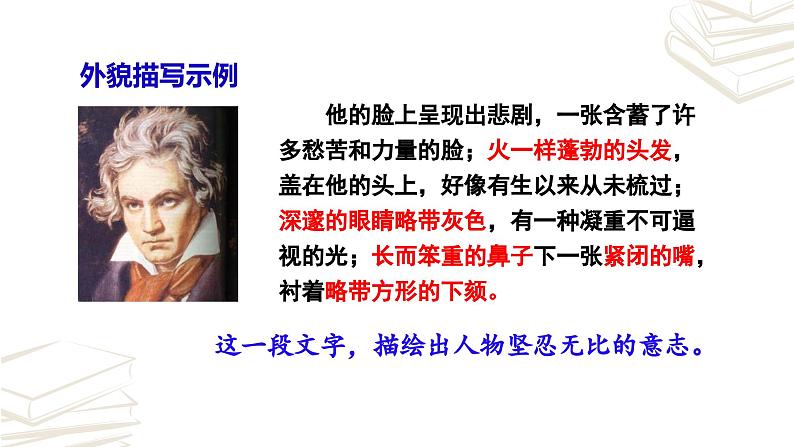 外貌描写示例

他的脸上呈现出悲剧，一张含蓄了许多愁苦和力量的脸；火一样蓬勃的头发，盖在他的头上，好像有生以来从未梳过；深邃的眼睛略带灰色，有一种凝重不可逼视的光；长而笨重的鼻子下一张紧闭的嘴，衬着略带方形的下颏。

这一段文字，描绘出人物坚忍无比的意志。